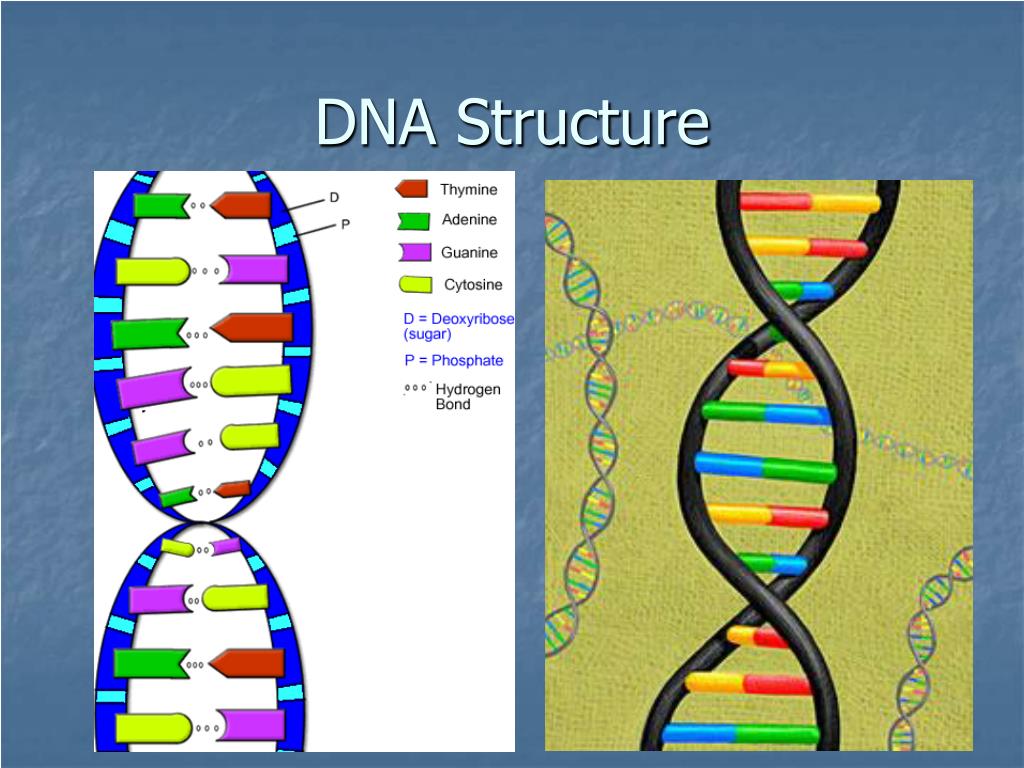 DNA Structure

D

P

Thymine

Adenine

Guanine

Cytosine

D = Deoxyribose (sugar)

P = Phosphate

Hydrogen Bond